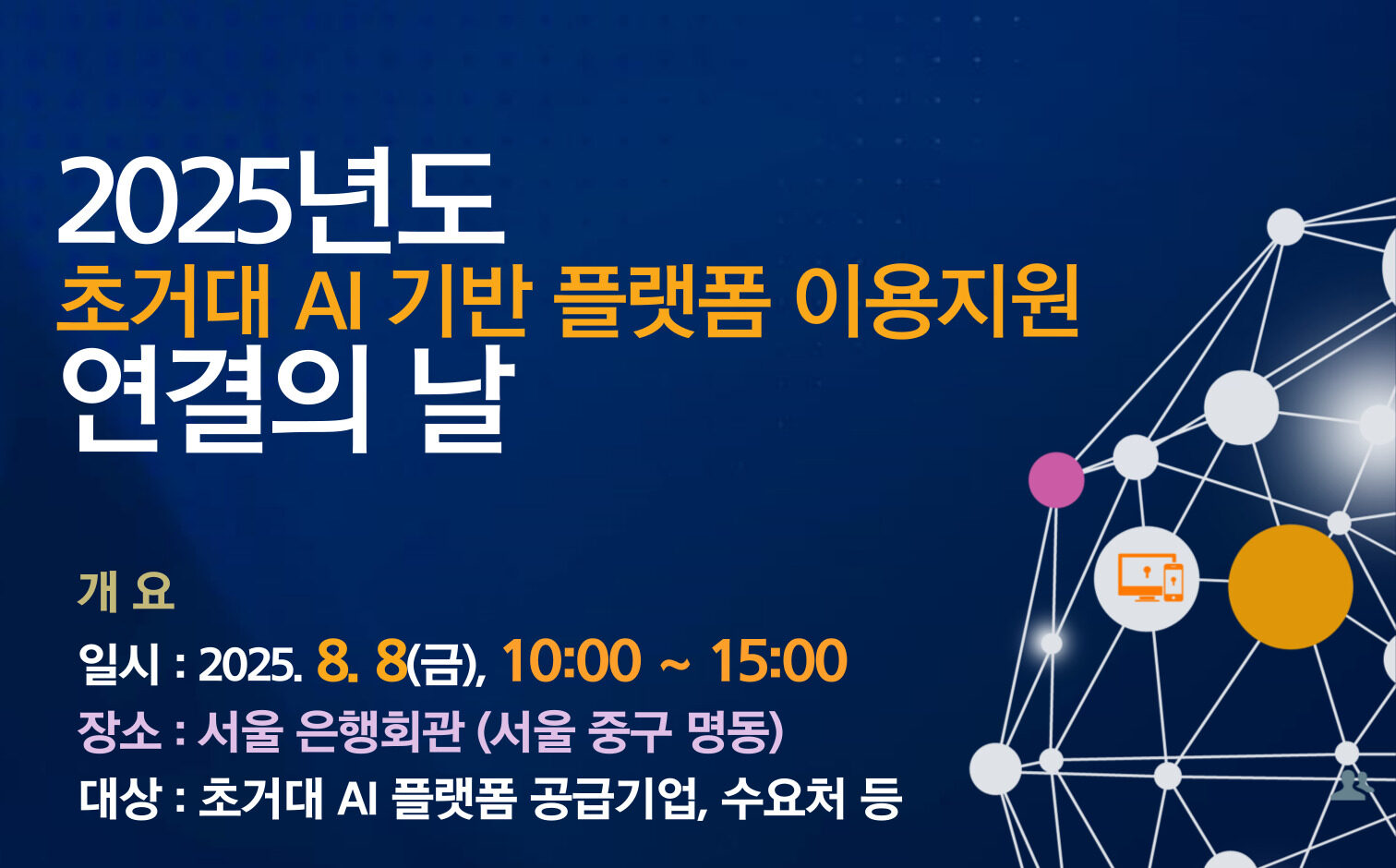 2025년도
초거대 AI 기반 플랫폼 이용지원
연결의 날

개 요
일시 : 2025. 8. 8(금), 10:00 ~ 15:00
장소 : 서울 은행회관 (서울 중구 명동)
대상 : 초거대 AI 플랫폼 공급기업, 수요처 등